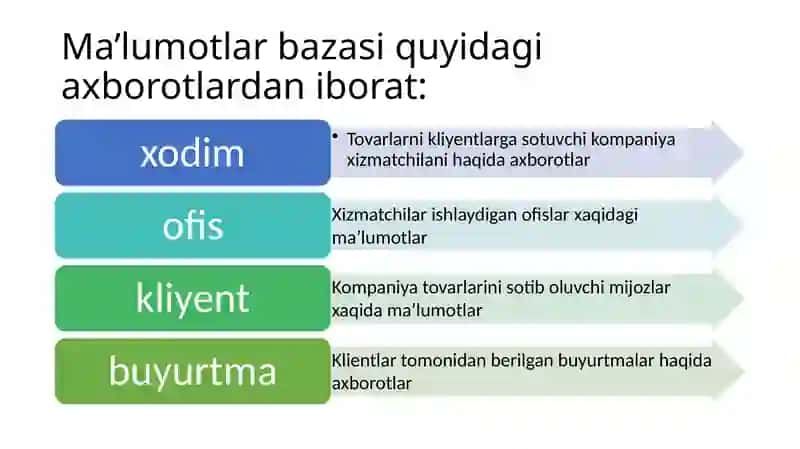 Ma’lumotlar bazasi quyidagi axborotlardan iborat:

xodim

• Tovarlarni kliyentlarga sotuvchi kompaniya xizmatchilani haqida axborotlar

ofis

Xizmatchilar ishlaydigan ofislar xaqidagi ma’lumotlar

kliyent

Kompaniya tovarlarini sotib oluvchi mijozlar xaqida ma’lumotlar

buyurtma

Klientlar tomonidan berilgan buyurtmalar haqida axborotlar